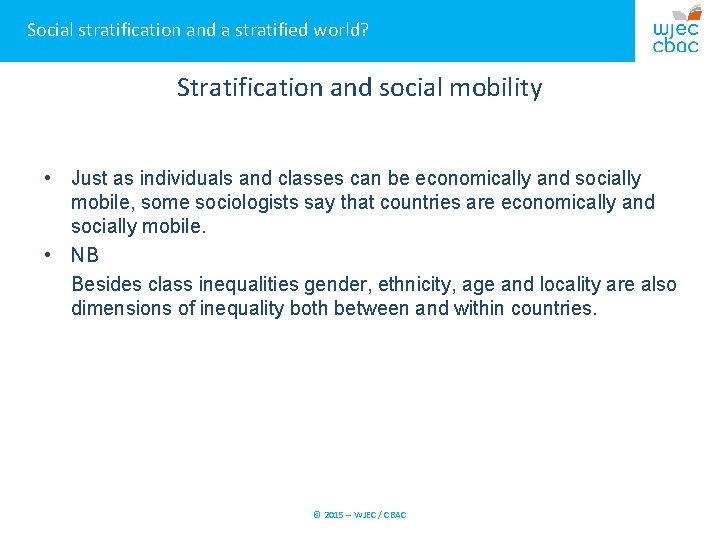 Social stratification and a stratified world?

wjec cbac

Stratification and social mobility

• Just as individuals and classes can be economically and socially mobile, some sociologists say that countries are economically and socially mobile.
• NB

Besides class inequalities gender, ethnicity, age and locality are also dimensions of inequality both between and within countries.

© 2015 – WJEC / CBAC